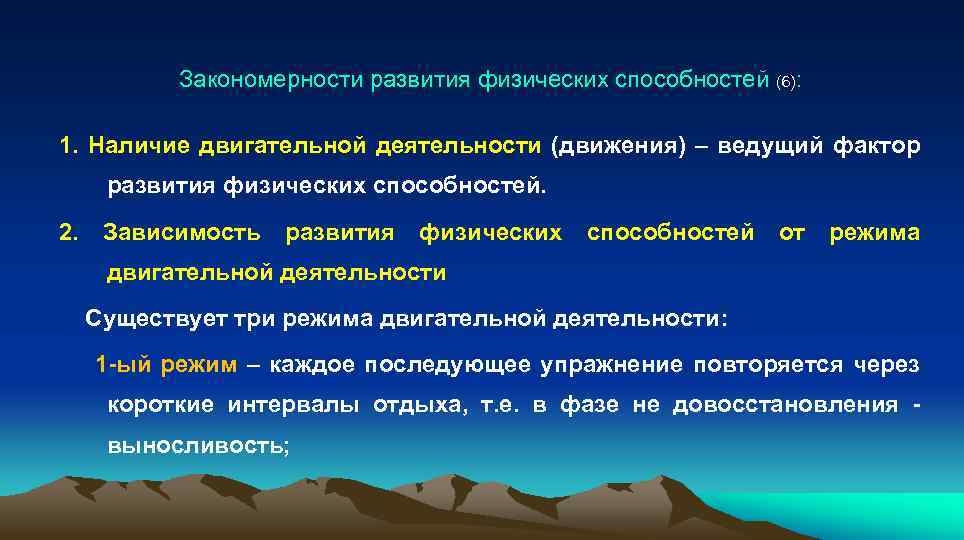 Закономерности развития физических способностей (6):

1. Наличие двигательной деятельности (движения) – ведущий фактор развития физических способностей.

2. Зависимость развития физических способностей от режима двигательной деятельности

Существует три режима двигательной деятельности:

1-ый режим – каждое последующее упражнение повторяется через короткие интервалы отдыха, т.е. в фазе не довосстановления - выносливость;